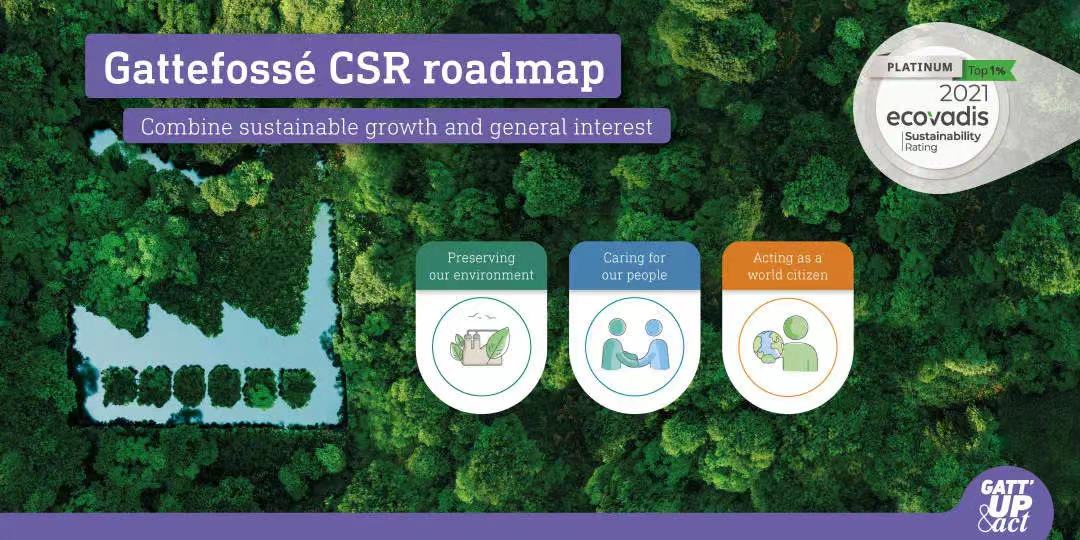 Gattefossé CSR roadmap

Combine sustainable growth and general interest

PLATINUM Top 1%
2021
ecovadis
Sustainability Rating

Preserving our environment

Caring for our people

Acting as a world citizen

GATT' UP &act